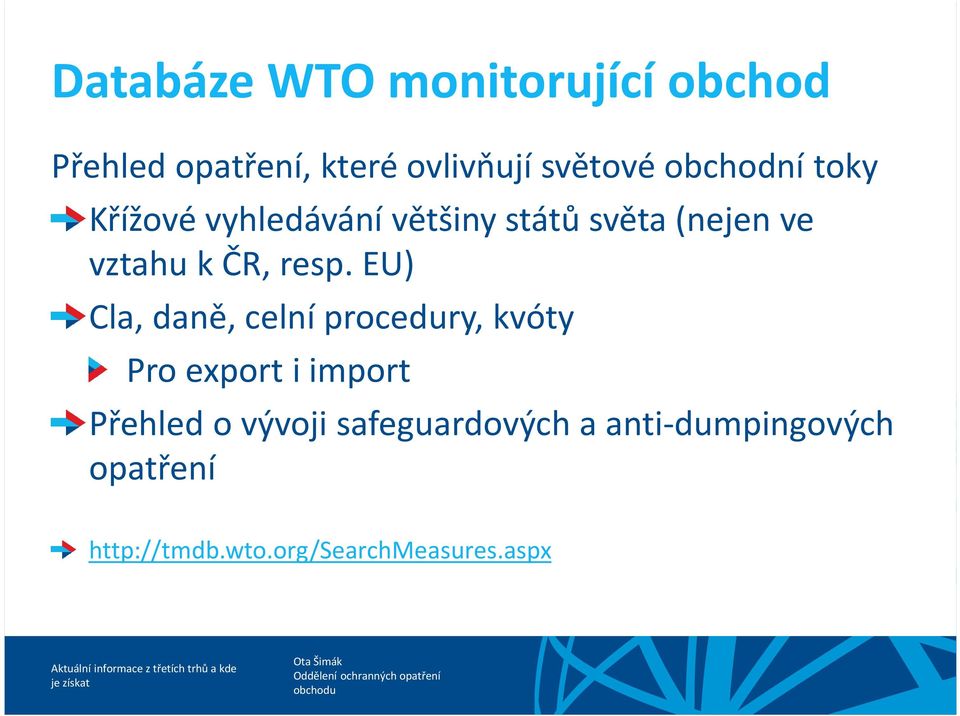 Databáze WTO monitorující obchod

Přehled opatření, které ovlivňují světové obchodní toky

Křížové vyhledávání většiny států světa (nejen ve vztahu k ČR, resp. EU)

Cla, daně, celní procedury, kvóty

Pro export i import

Přehled o vývoji safeguardových a anti-dumpingových opatření

http://tmdb.wto.org/SearchMeasures.aspx

Aktuální informace z třetích trhů a kde je získat

Ota Šimák
Oddělení ochranných opatření obchodu